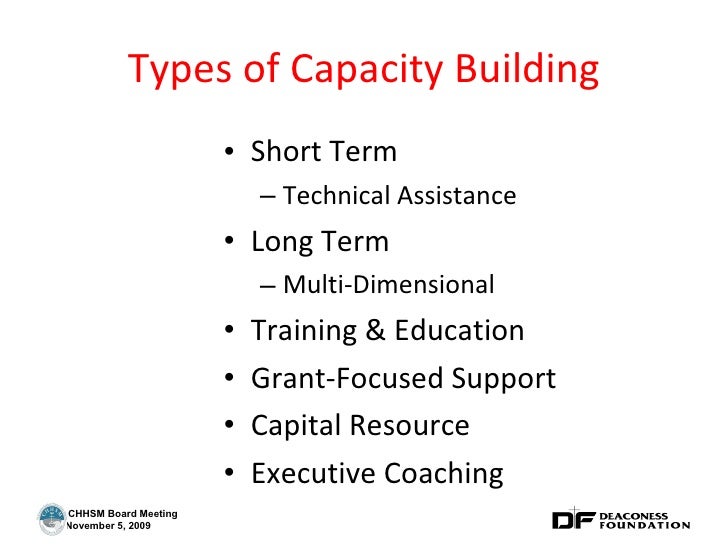 Types of Capacity Building

• Short Term
– Technical Assistance
• Long Term
– Multi-Dimensional
• Training & Education
• Grant-Focused Support
• Capital Resource
• Executive Coaching

CHHSM Board Meeting
November 5, 2009

DF DEACONESS FOUNDATION